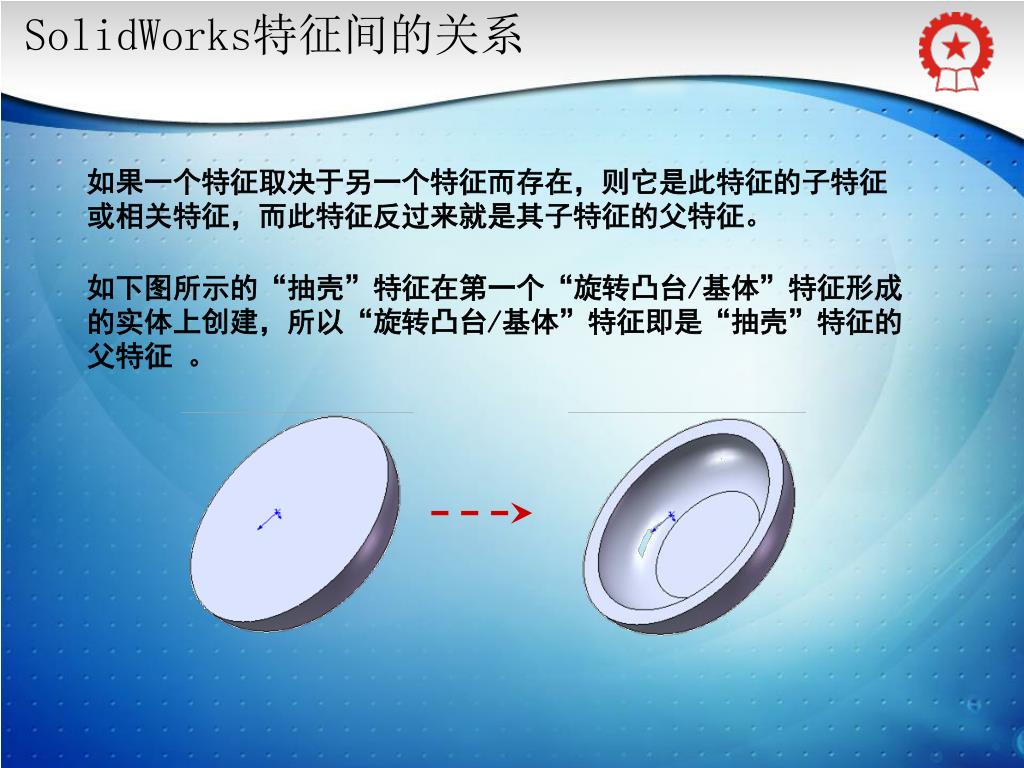 SolidWorks特征间的关系

如果一个特征取决于另一个特征而存在，则它是此特征的子特征或相关特征，而此特征反过来就是其子特征的父特征。

如下图所示的“抽壳”特征在第一个“旋转凸台/基体”特征形成的实体上创建，所以“旋转凸台/基体”特征即是“抽壳”特征的父特征 。